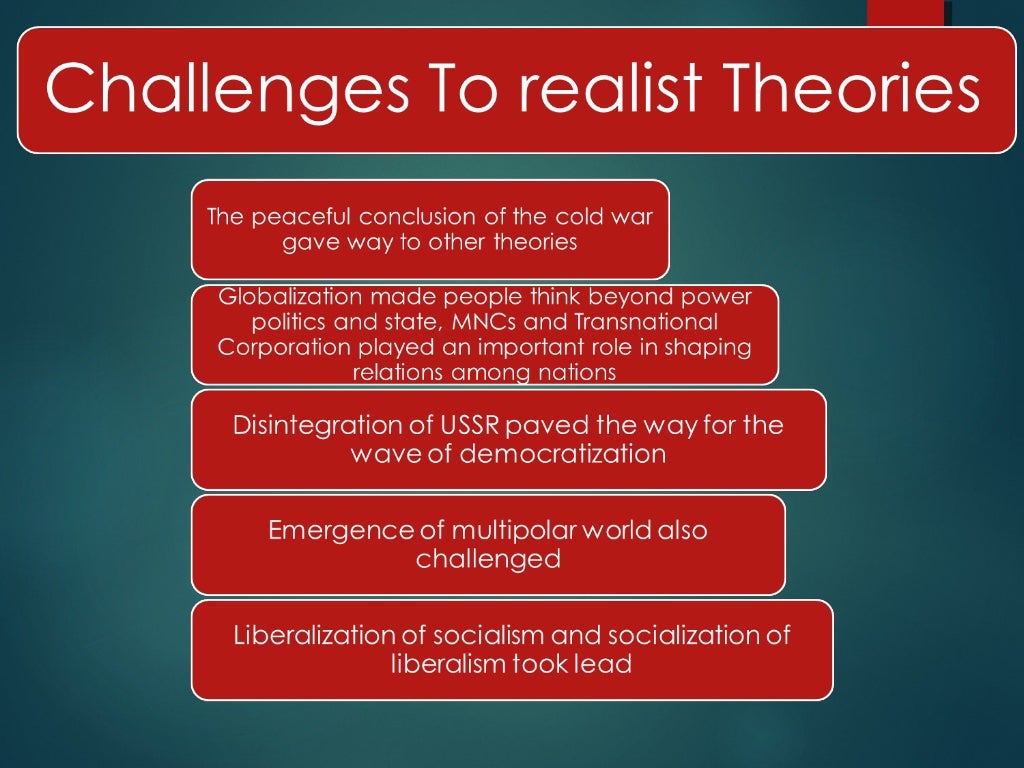 Challenges To realist Theories

The peaceful conclusion of the cold war gave way to other theories

Globalization made people think beyond power politics and state, MNCs and Transnational Corporation played an important role in shaping relations among nations

Disintegration of USSR paved the way for the wave of democratization

Emergence of multipolar world also challenged

Liberalization of socialism and socialization of liberalism took lead